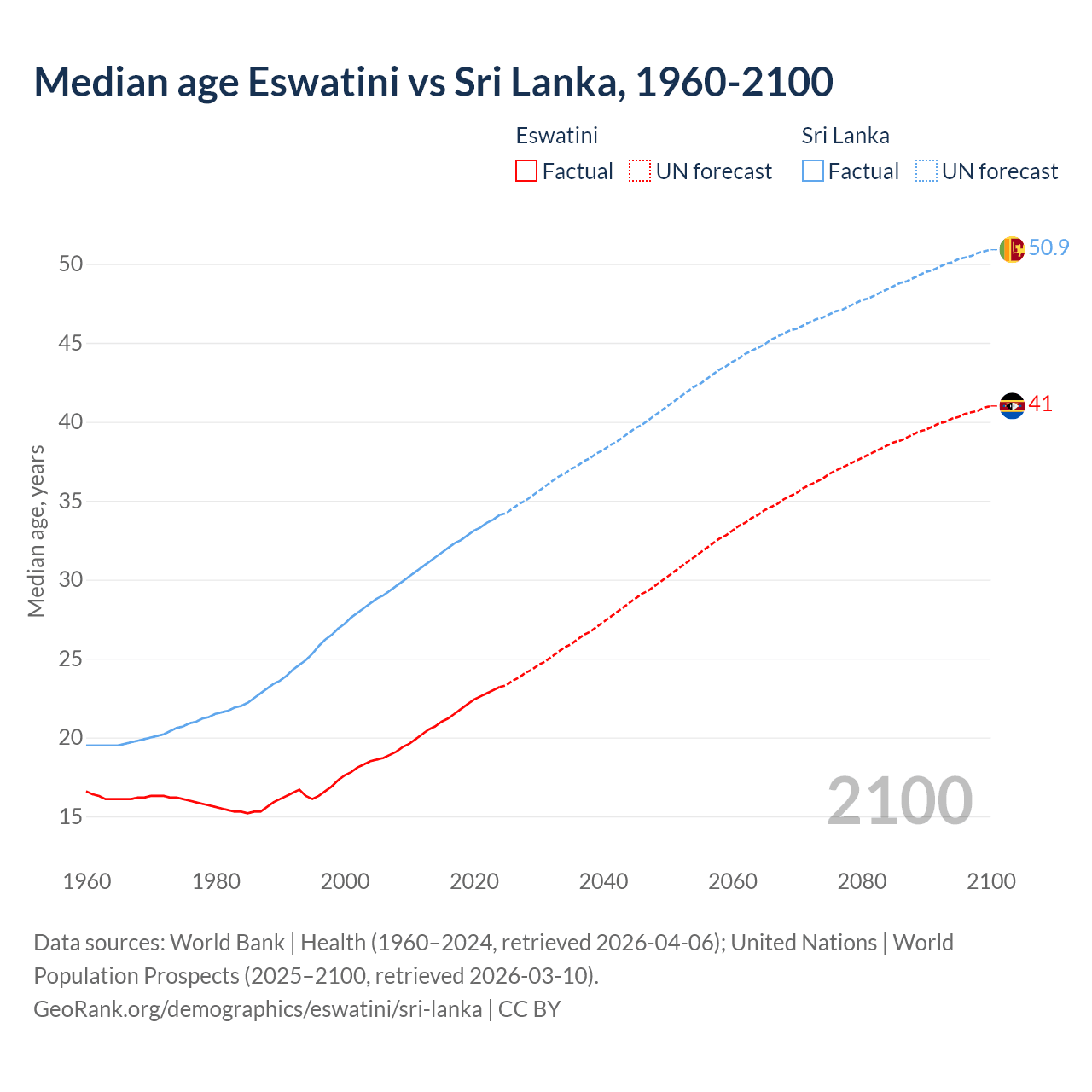 Median age Eswatini vs Sri Lanka, 1960-2100

Eswatini
Factual
UN forecast

Sri Lanka
Factual
UN forecast

Median age, years

50
45
40
35
30
25
20
15

50.9
41

2100

1960
1980
2000
2020
2040
2060
2080
2100

Data sources: World Bank | Health (1960–2024, retrieved 2026-04-06); United Nations | World Population Prospects (2025–2100, retrieved 2026-03-10).
GeoRank.org/demographics/eswatini/sri-lanka | CC BY